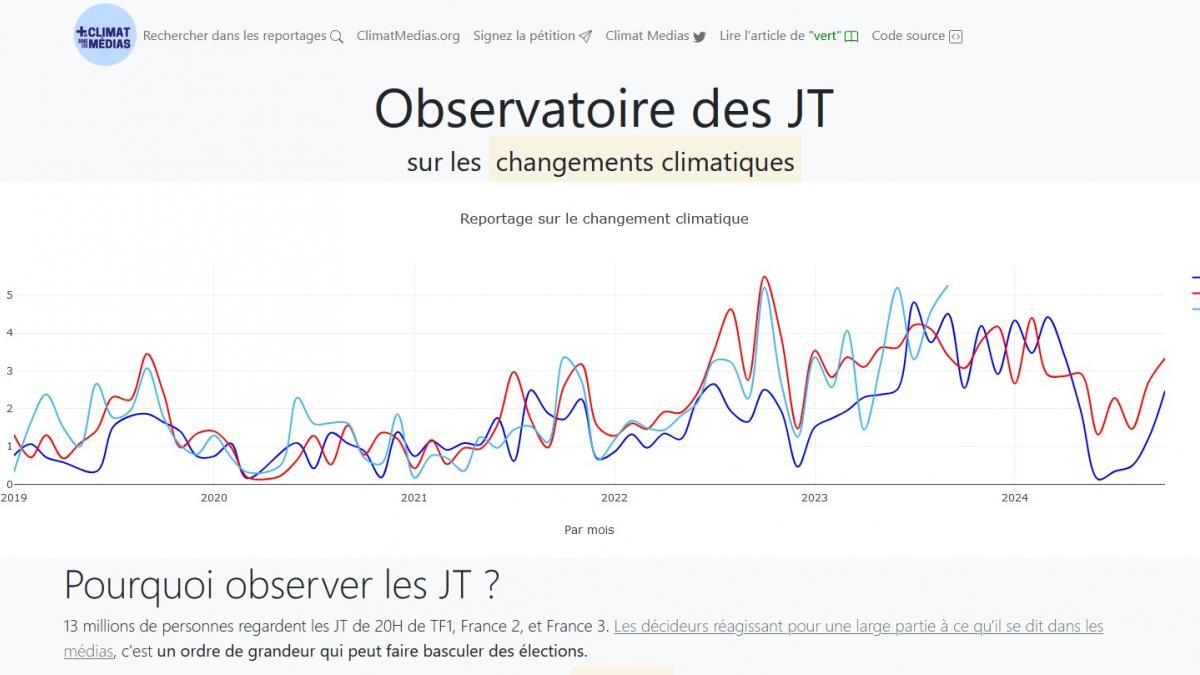 +CLIMAT MÉDIAS

Rechercher dans les reportages ClimatMedias.org Signez la pétition Climat Medias Lire l'article de "vert" Code source

Observatoire des JT

sur les changements climatiques

Reportage sur le changement climatique

5
4
3
2
1
0

2019 2020 2021 2022 2023 2024

Par mois

Pourquoi observer les JT ?

13 millions de personnes regardent les JT de 20H de TF1, France 2, et France 3. Les décideurs réagissant pour une large partie à ce qu'il se dit dans les médias, c'est un ordre de grandeur qui peut faire basculer des élections.